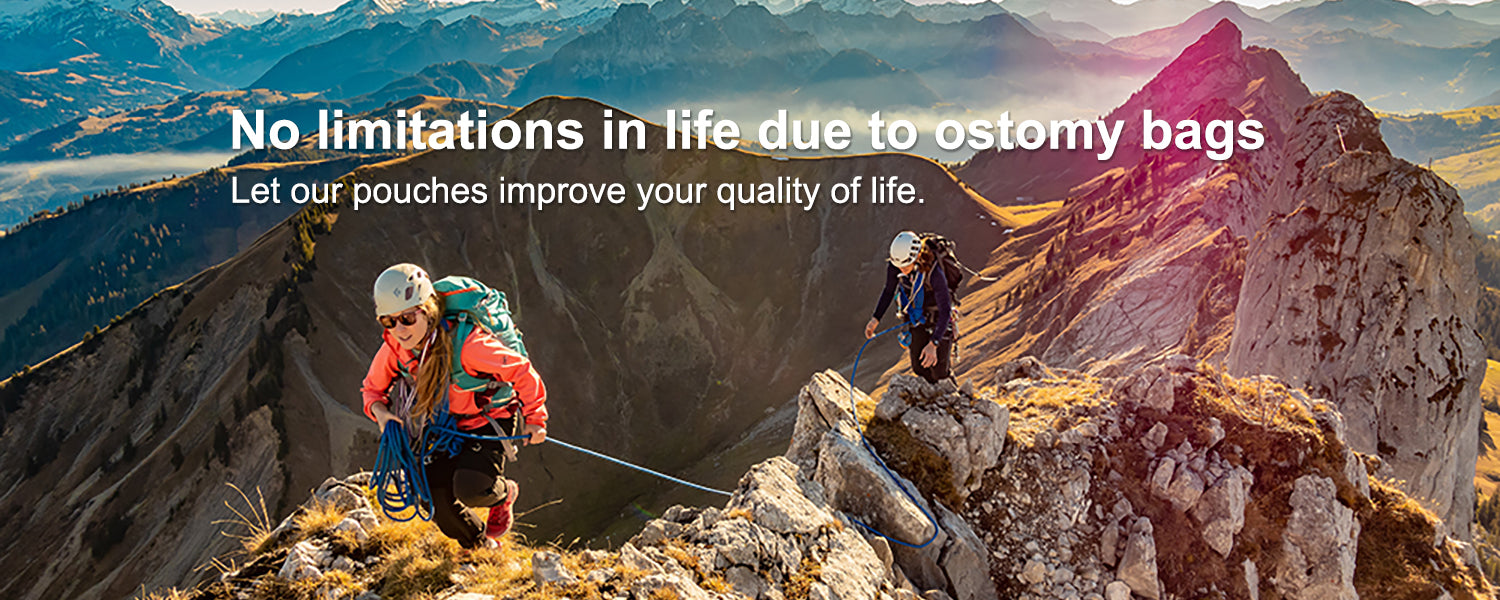 No limitations in life due to ostomy bags
Let our pouches improve your quality of life.